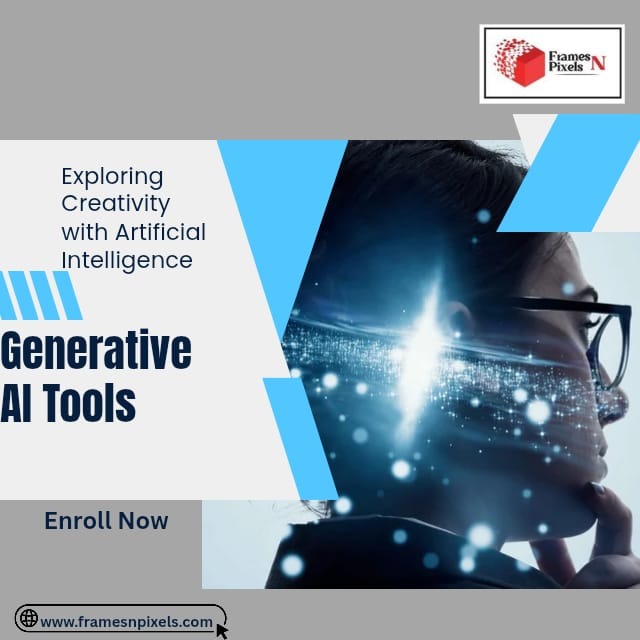 Frames N Pixels

Exploring Creativity with Artificial Intelligence

Generative AI Tools

Enroll Now

www.framesnpixels.com